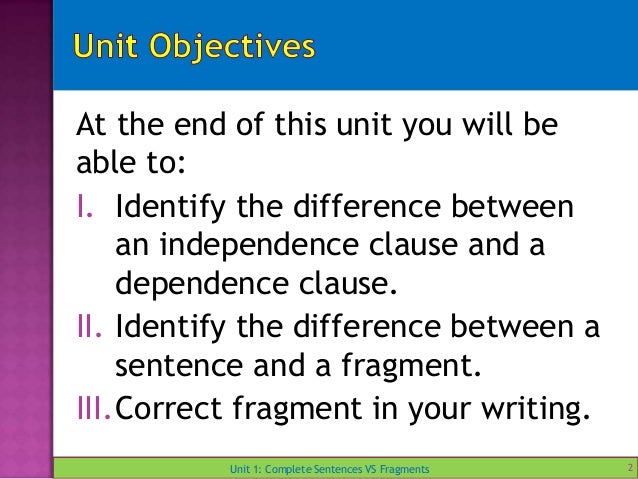 Unit Objectives

At the end of this unit you will be able to:

I. Identify the difference between an independence clause and a dependence clause.

II. Identify the difference between a sentence and a fragment.

III. Correct fragment in your writing.

Unit 1: Complete Sentences VS Fragments

2